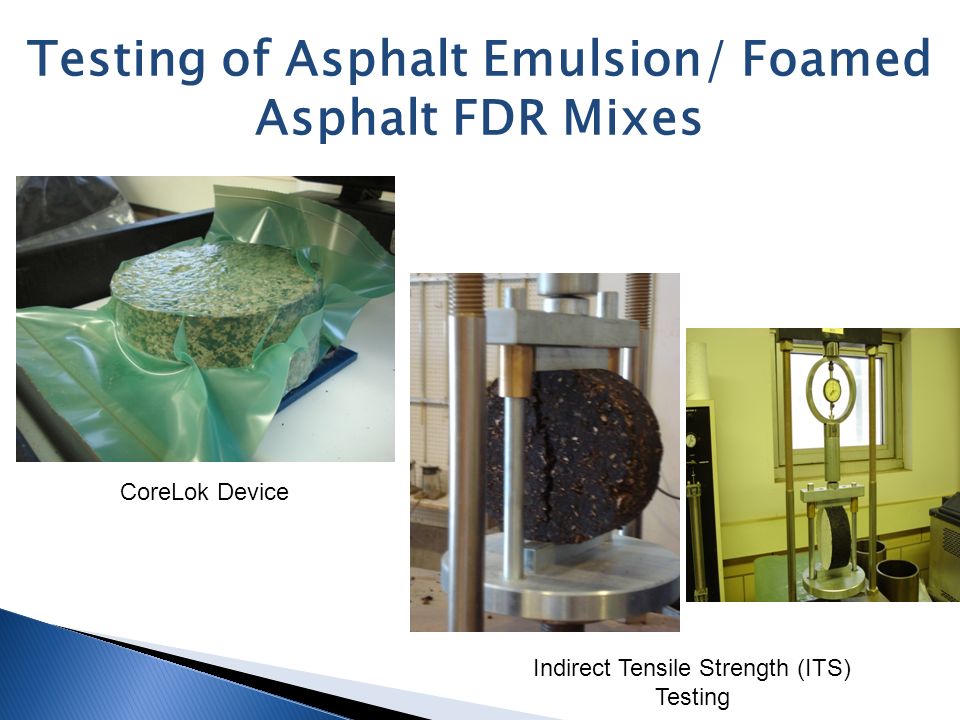 Testing of Asphalt Emulsion/ Foamed Asphalt FDR Mixes

CoreLok Device

Indirect Tensile Strength (ITS) Testing